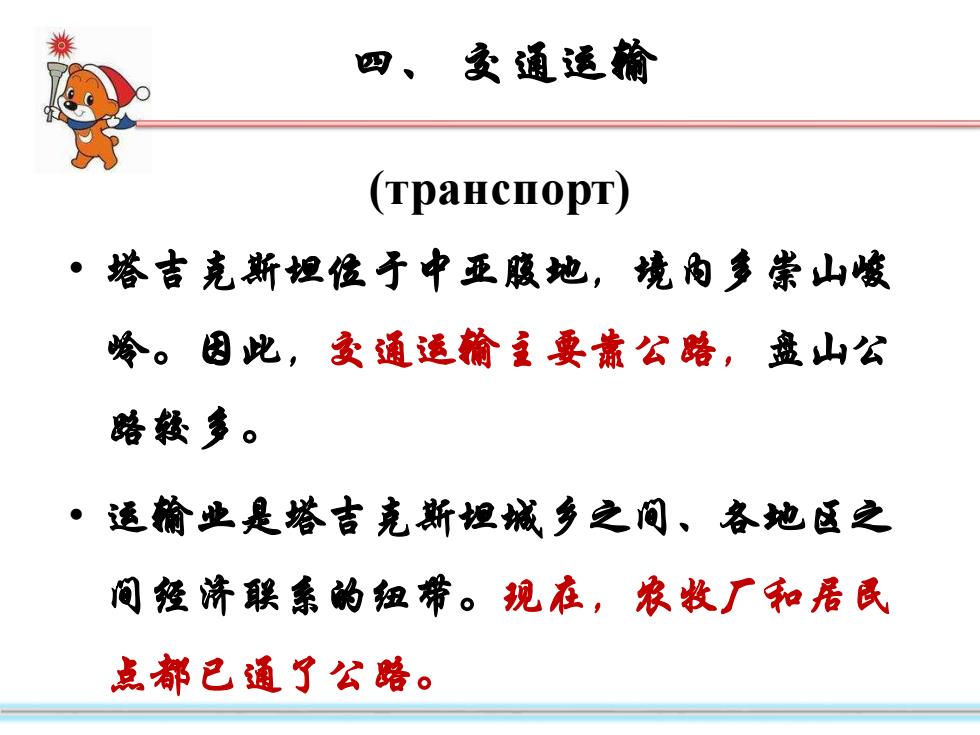 四、 交通运输

(транспорт)

• 塔吉克斯坦位于中亚腹地，境内多崇山峻岭。因此，交通运输主要靠公路，盘山公路较多。

• 运输业是塔吉克斯坦城乡之间、各地区之间经济联系的纽带。现在，农牧厂和居民点都已通了公路。